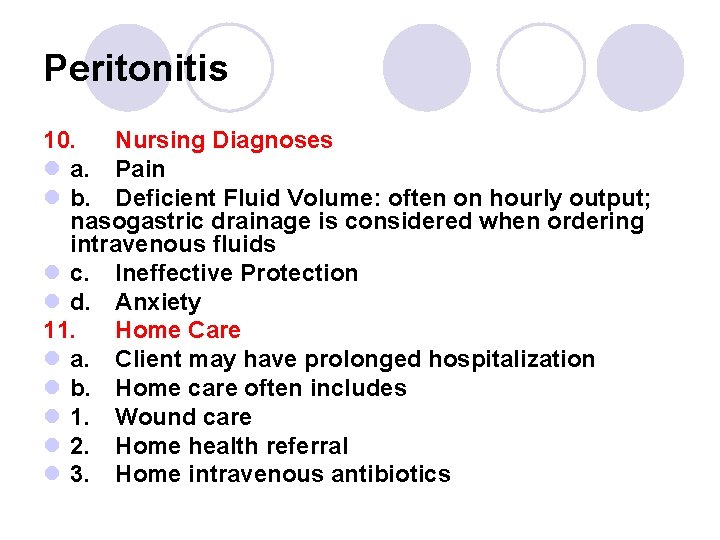 Peritonitis

10. Nursing Diagnoses

a. Pain

b. Deficient Fluid Volume: often on hourly output; nasogastric drainage is considered when ordering intravenous fluids

c. Ineffective Protection

d. Anxiety

11. Home Care

a. Client may have prolonged hospitalization

b. Home care often includes

1. Wound care

2. Home health referral

3. Home intravenous antibiotics